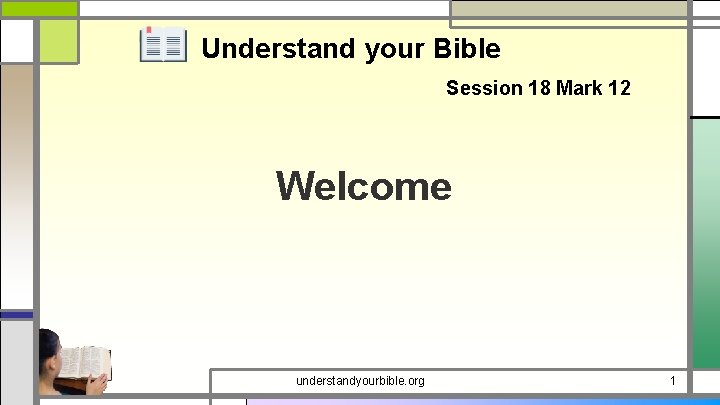 Understand your Bible

Session 18 Mark 12

Welcome

understandyourbible.org

1